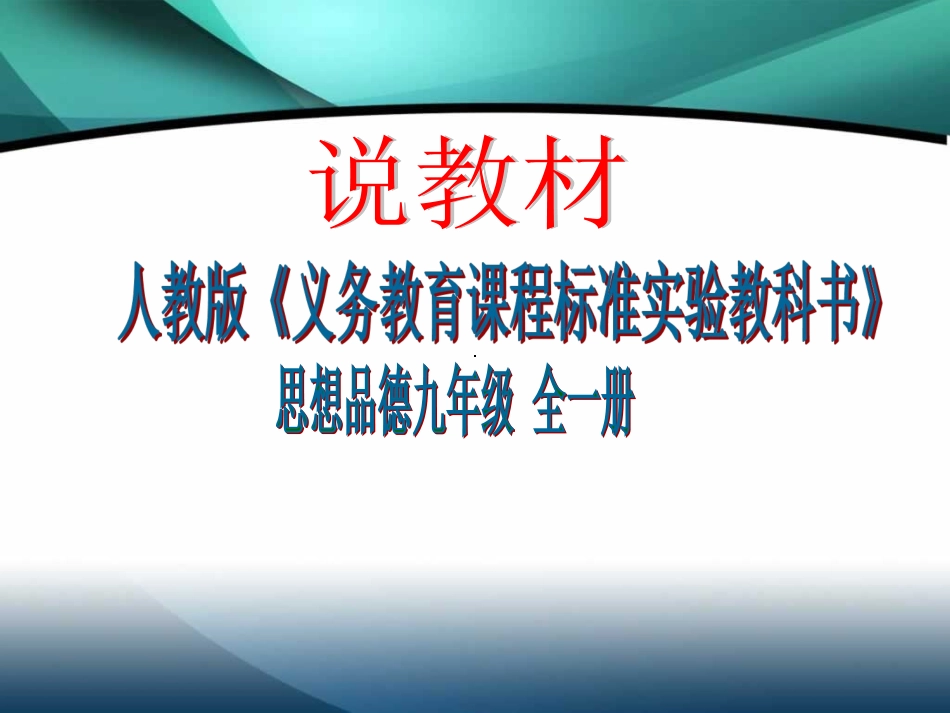 说教材

人教版《义务教育课程标准实验教科书》

思想品德九年级 全一册